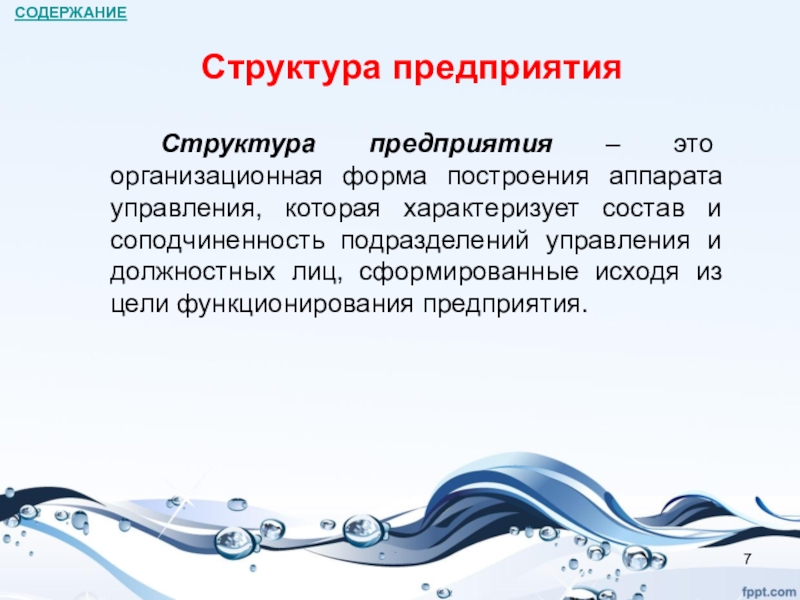 СОДЕРЖАНИЕ

Структура предприятия

Структура предприятия – это организационная форма построения аппарата управления, которая характеризует состав и соподчиненность подразделений управления и должностных лиц, сформированные исходя из цели функционирования предприятия.

7

fppt.com